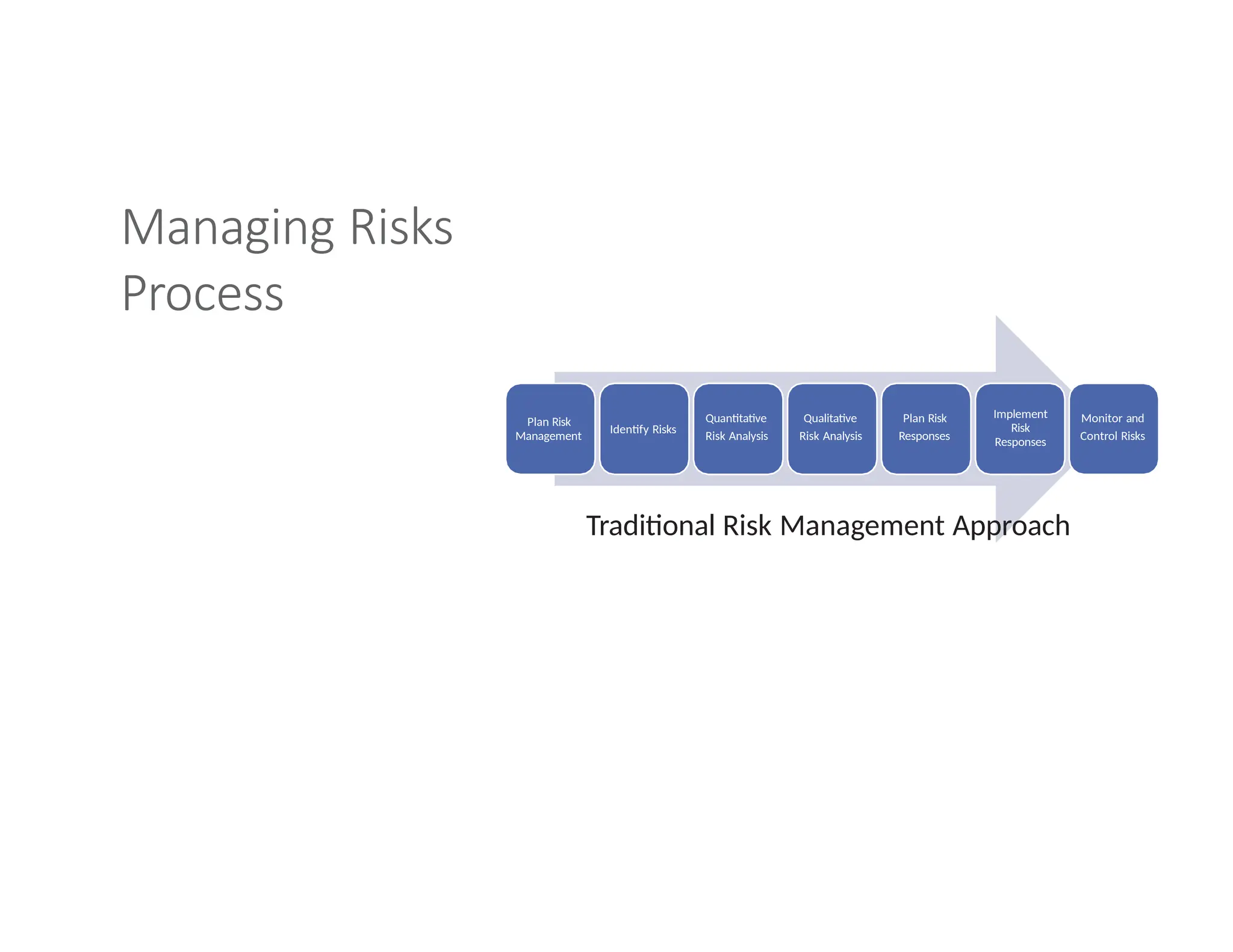 Managing Risks Process

Plan Risk Management

Identify Risks

Quantitative Risk Analysis

Qualitative Risk Analysis

Plan Risk Responses

Implement Risk Responses

Monitor and Control Risks

Traditional Risk Management Approach